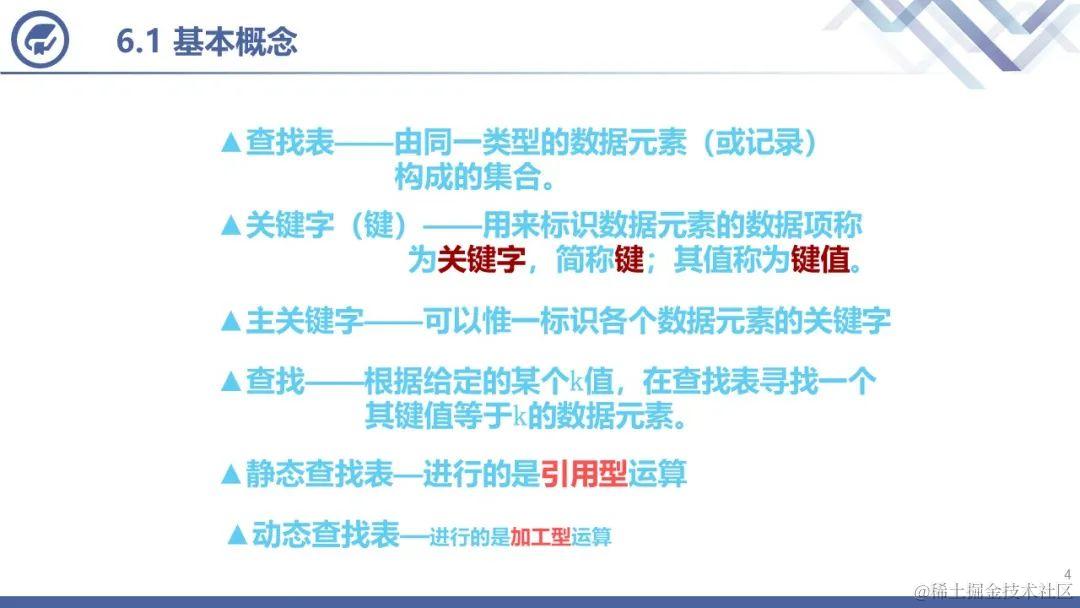 6.1 基本概念

▲查找表——由同一类型的数据元素（或记录）构成的集合。

▲关键字（键）——用来标识数据元素的数据项称为关键字，简称键；其值称为键值。

▲主关键字——可以惟一标识各个数据元素的关键字

▲查找——根据给定的某个k值，在查找表寻找一个其键值等于k的数据元素。

▲静态查找表—进行的是引用型运算

▲动态查找表—进行的是加工型运算

4

@稀土掘金技术社区